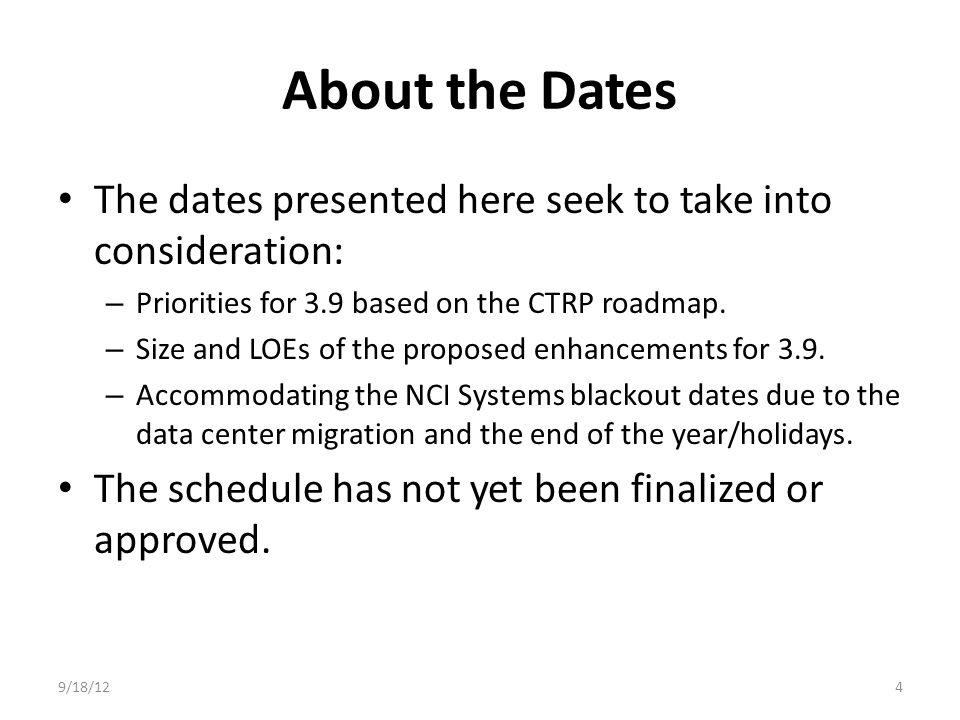 About the Dates

• The dates presented here seek to take into consideration:
– Priorities for 3.9 based on the CTRP roadmap.
– Size and LOEs of the proposed enhancements for 3.9.
– Accommodating the NCI Systems blackout dates due to the data center migration and the end of the year/holidays.

• The schedule has not yet been finalized or approved.

9/18/12

4